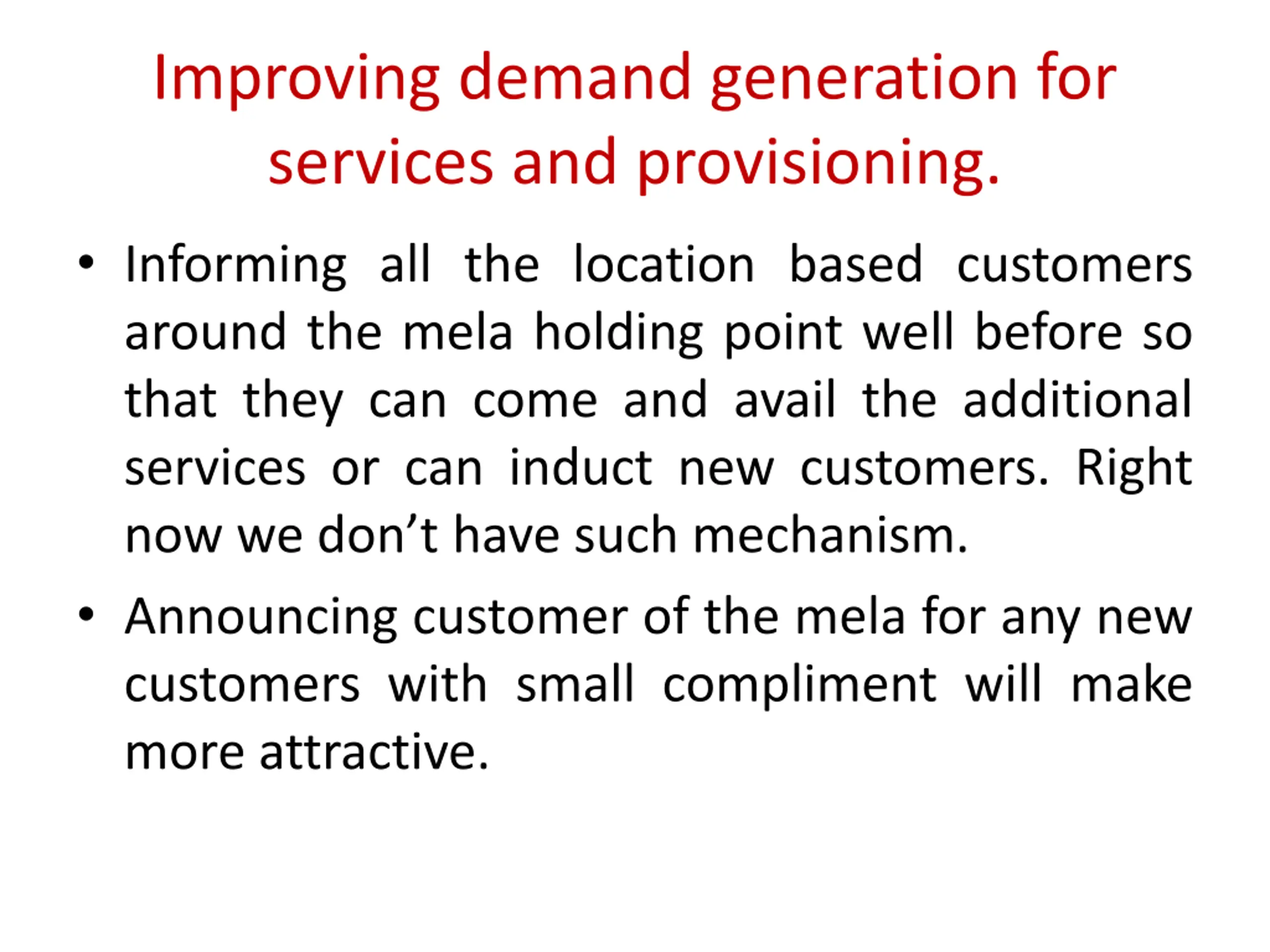 Improving demand generation for services and provisioning.

• Informing all the location based customers around the mela holding point well before so that they can come and avail the additional services or can induct new customers. Right now we don’t have such mechanism.

• Announcing customer of the mela for any new customers with small compliment will make more attractive.